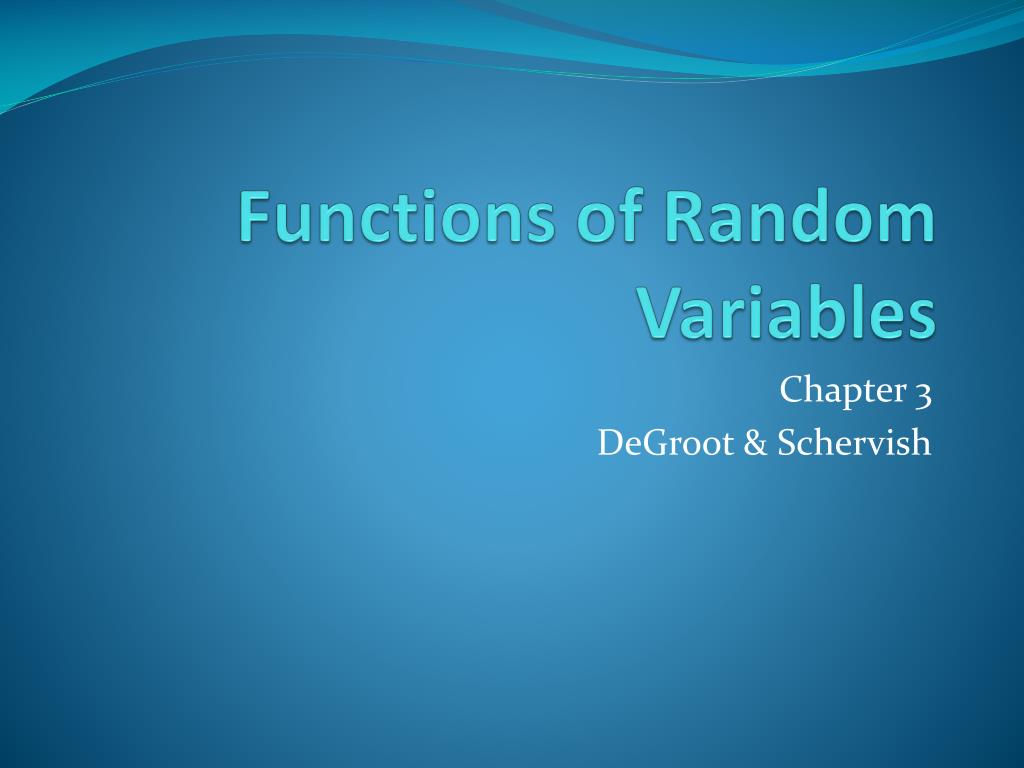 Functions of Random Variables

Chapter 3
DeGroot & Schervish